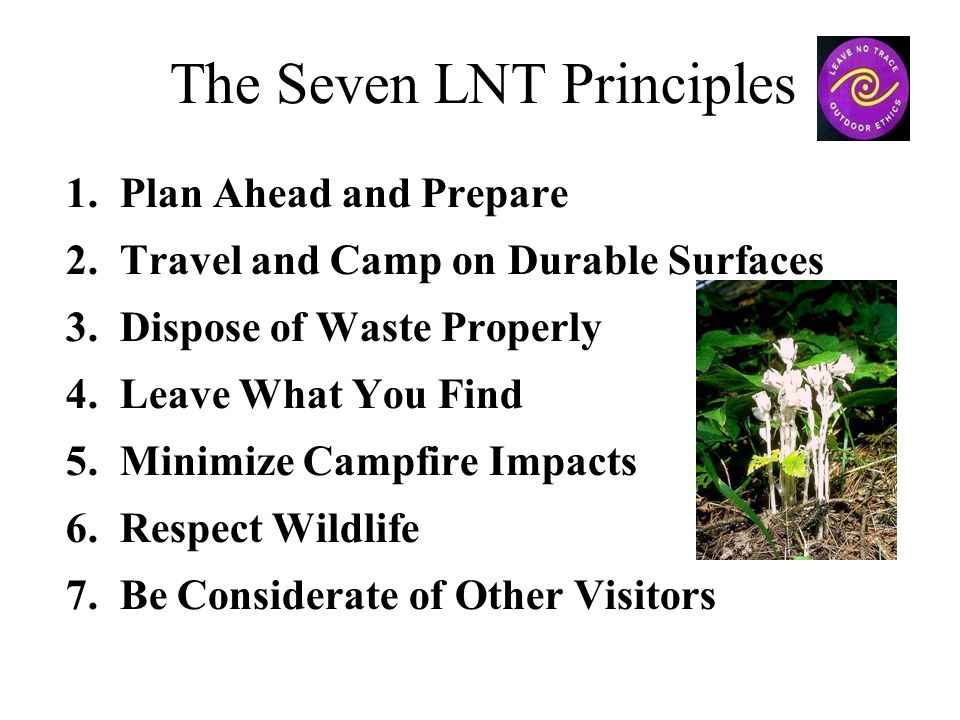 The Seven LNT Principles

LEAVE NO TRACE
OUTDOOR ETHICS

1. Plan Ahead and Prepare
2. Travel and Camp on Durable Surfaces
3. Dispose of Waste Properly
4. Leave What You Find
5. Minimize Campfire Impacts
6. Respect Wildlife
7. Be Considerate of Other Visitors